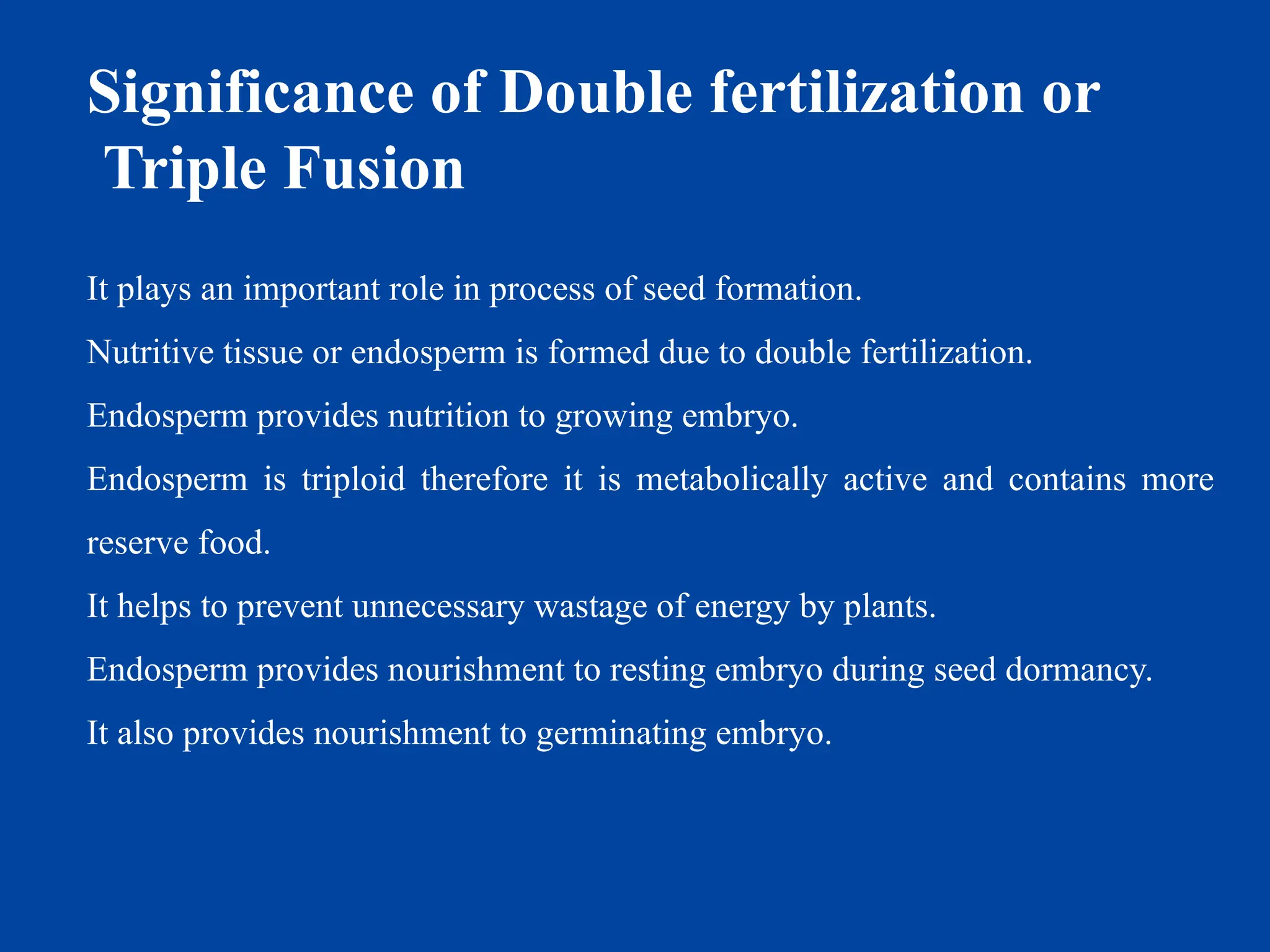 Significance of Double fertilization or Triple Fusion

It plays an important role in process of seed formation.

Nutritive tissue or endosperm is formed due to double fertilization.

Endosperm provides nutrition to growing embryo.

Endosperm is triploid therefore it is metabolically active and contains more reserve food.

It helps to prevent unnecessary wastage of energy by plants.

Endosperm provides nourishment to resting embryo during seed dormancy.

It also provides nourishment to germinating embryo.